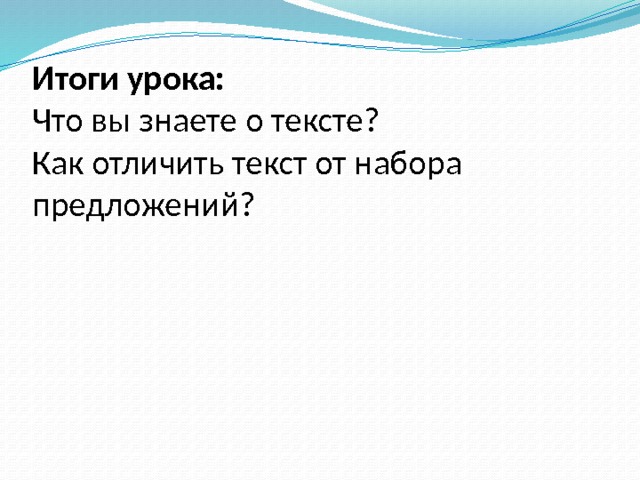 Итоги урока:
Что вы знаете о тексте?
Как отличить текст от набора предложений?